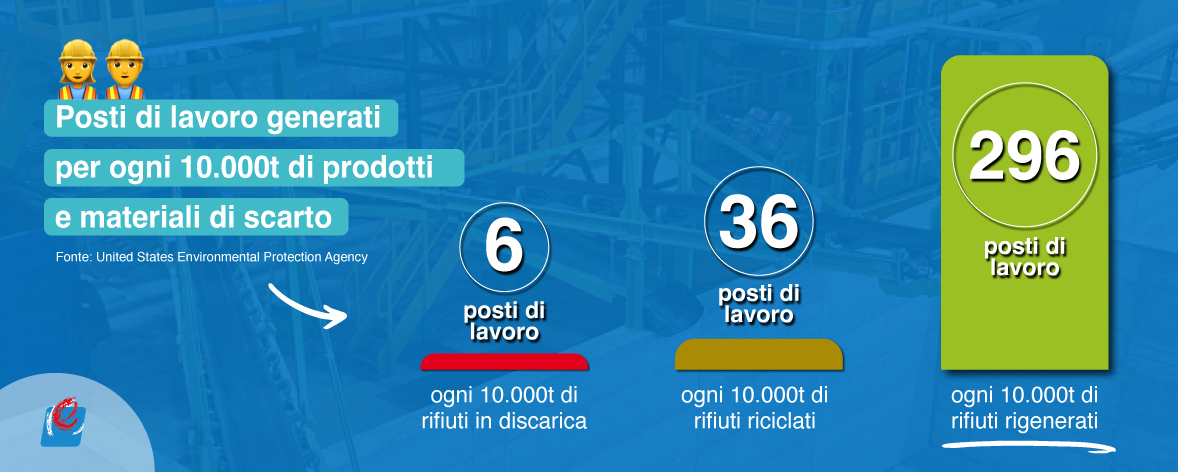 Posti di lavoro generati per ogni 10.000t di prodotti e materiali di scarto

Fonte: United States Environmental Protection Agency

6
posti di lavoro
ogni 10.000t di rifiuti in discarica

36
posti di lavoro
ogni 10.000t di rifiuti riciclati

296
posti di lavoro
ogni 10.000t di rifiuti rigenerati